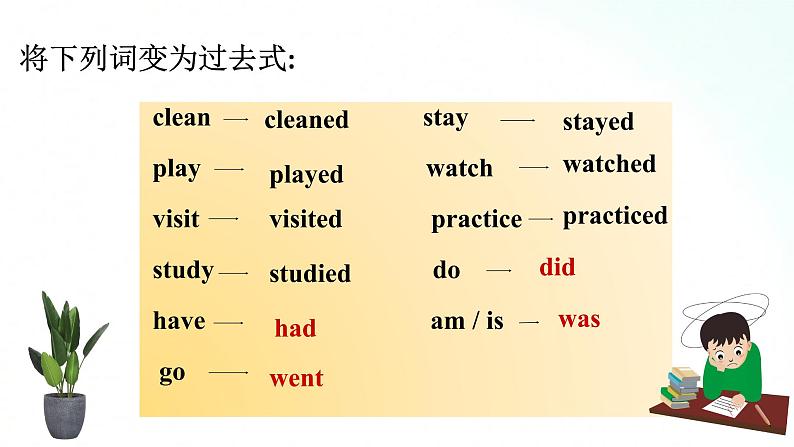 将下列词变为过去式:

clean — cleaned
play — played
visit — visited
study — studied
have — had
go — went

stay — stayed
watch — watched
practice — practiced
do — did
am / is — was